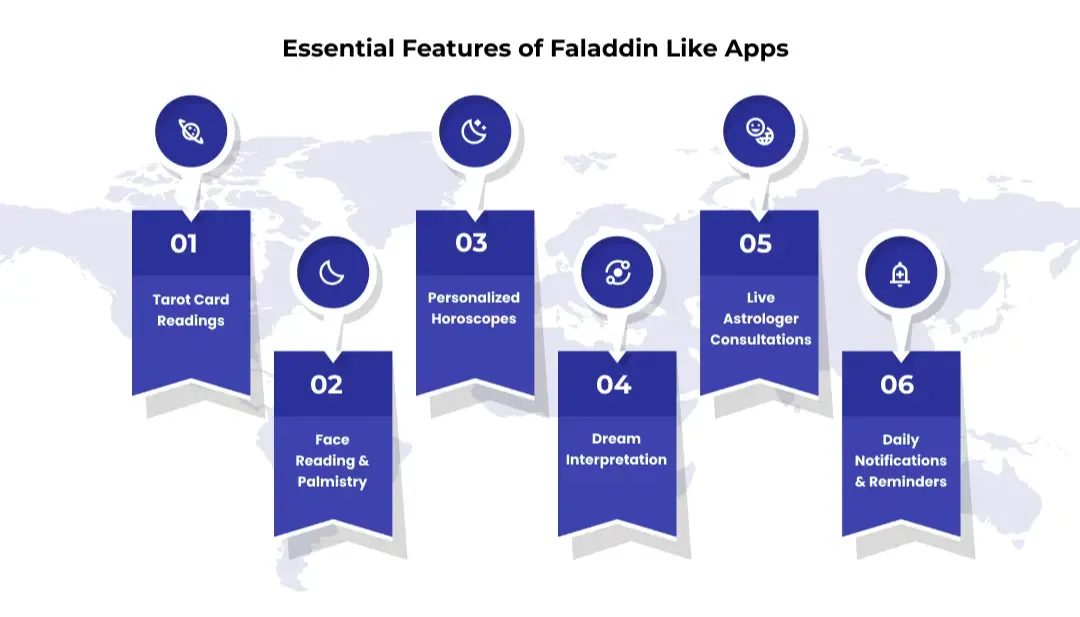 Essential Features of Faladdin Like Apps

01

Tarot Card Readings

02

Face Reading & Palmistry

03

Personalized Horoscopes

04

Dream Interpretation

05

Live Astrologer Consultations

06

Daily Notifications & Reminders